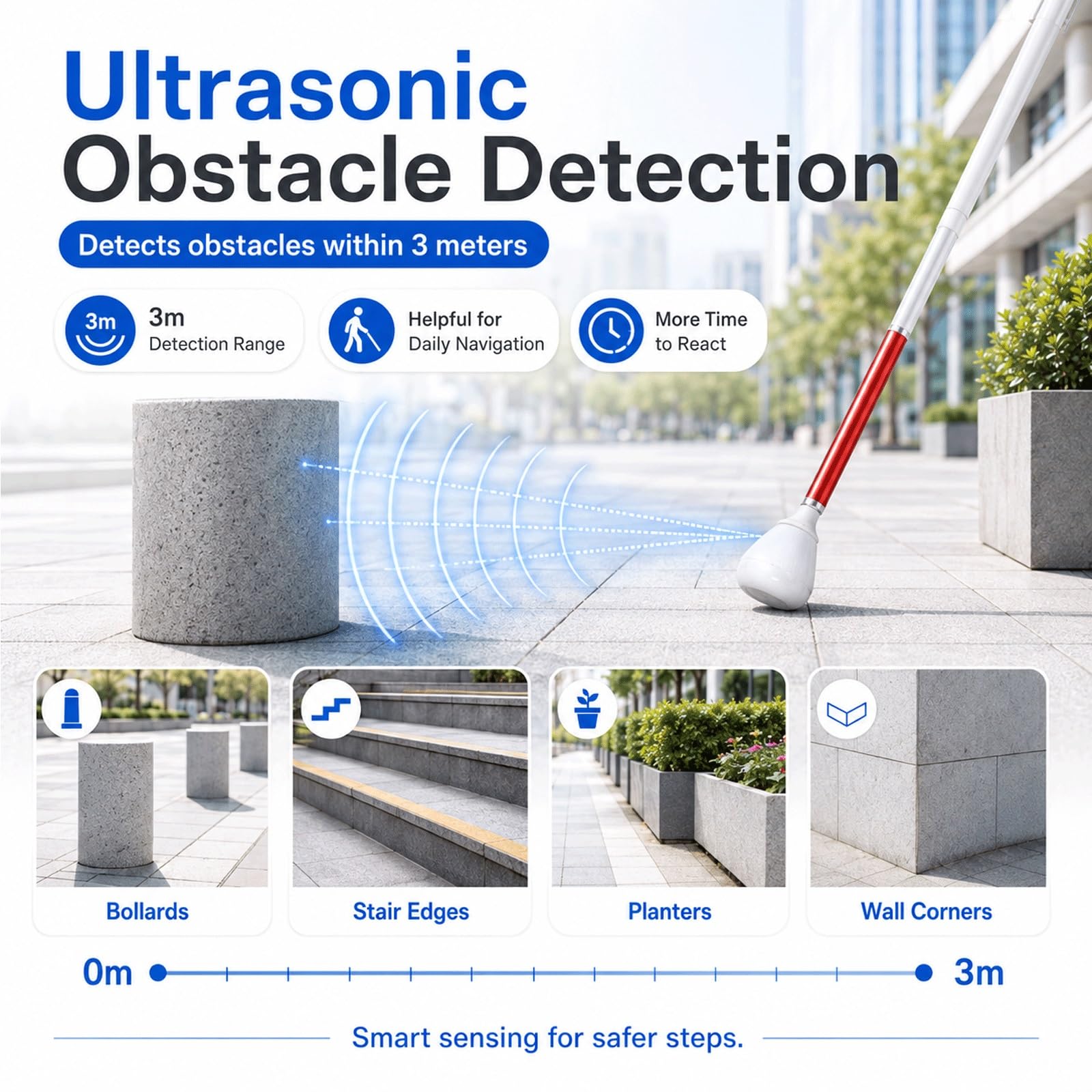 Ultrasonic Obstacle Detection

Detects obstacles within 3 meters

3m

3m Detection Range

Helpful for Daily Navigation

More Time to React

Bollards

Stair Edges

Planters

Wall Corners

0m

3m

Smart sensing for safer steps.